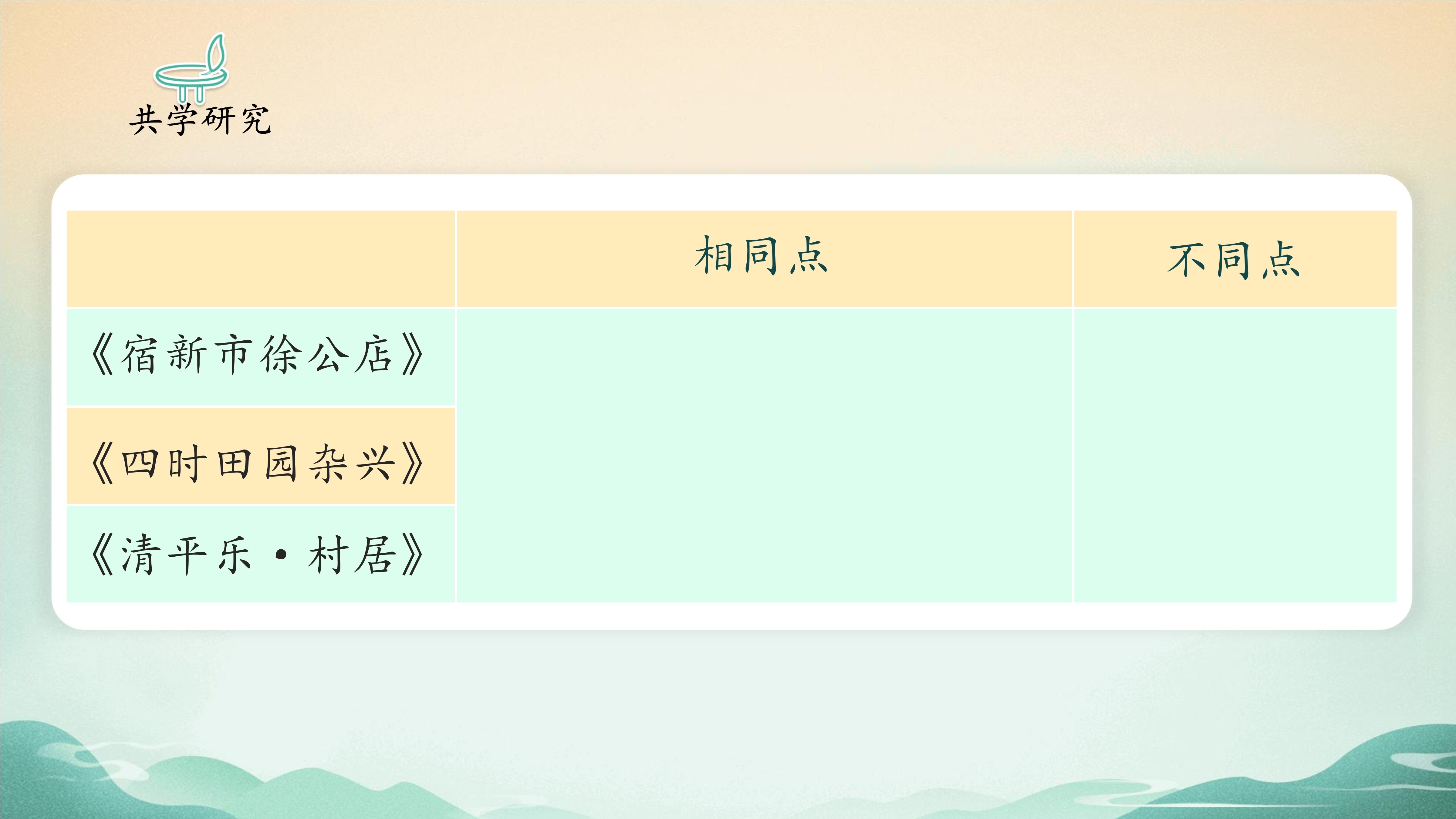 共学研究

|  | 相同点 | 不同点 |
|---|---|---|
| 《宿新市徐公店》 |  |  |
| 《四时田园杂兴》 |  |  |
| 《清平乐·村居》 |  |  |